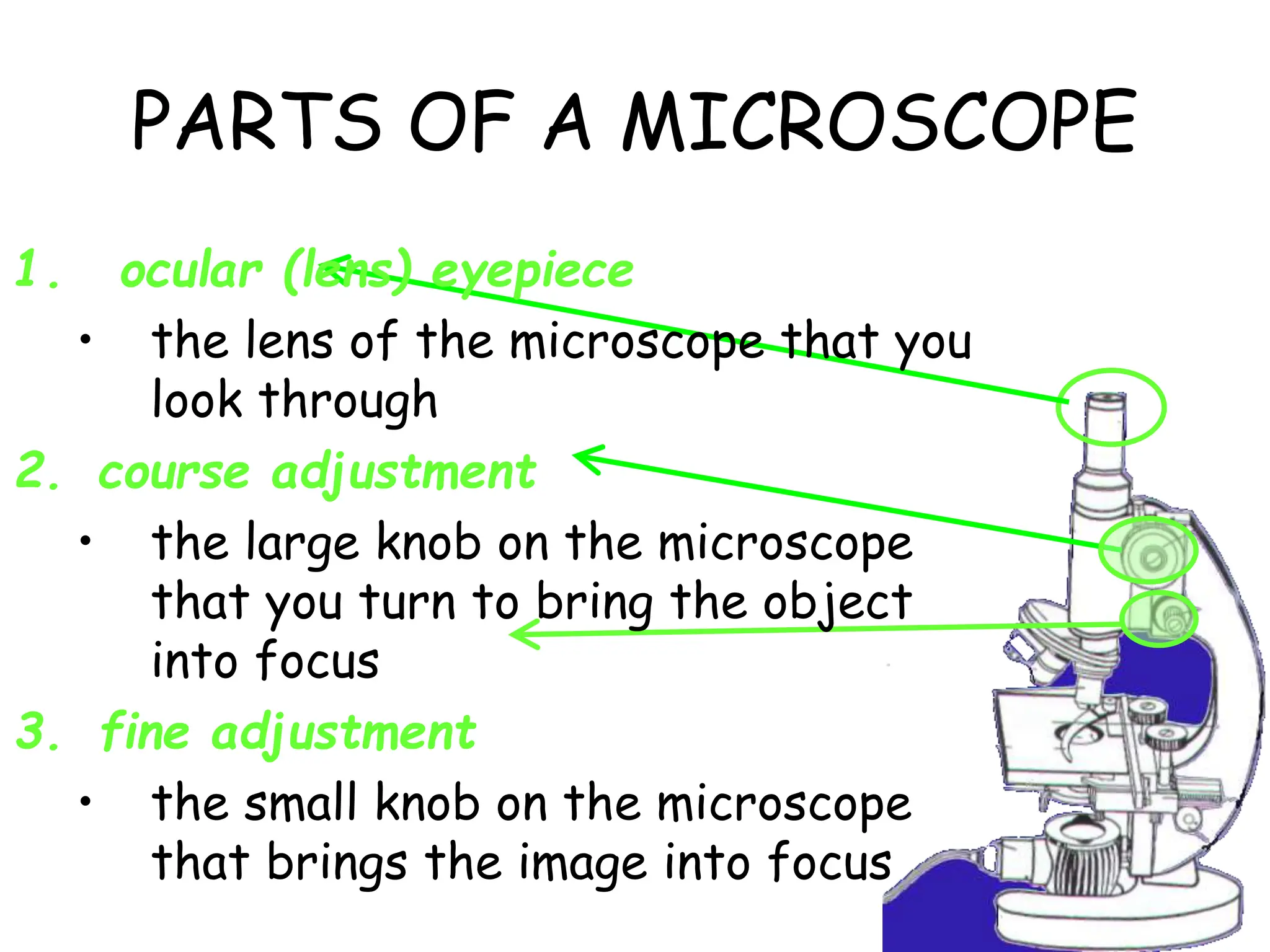 PARTS OF A MICROSCOPE

1. ocular (lens) eyepiece

• the lens of the microscope that you look through

2. course adjustment

• the large knob on the microscope that you turn to bring the object into focus

3. fine adjustment

• the small knob on the microscope that brings the image into focus